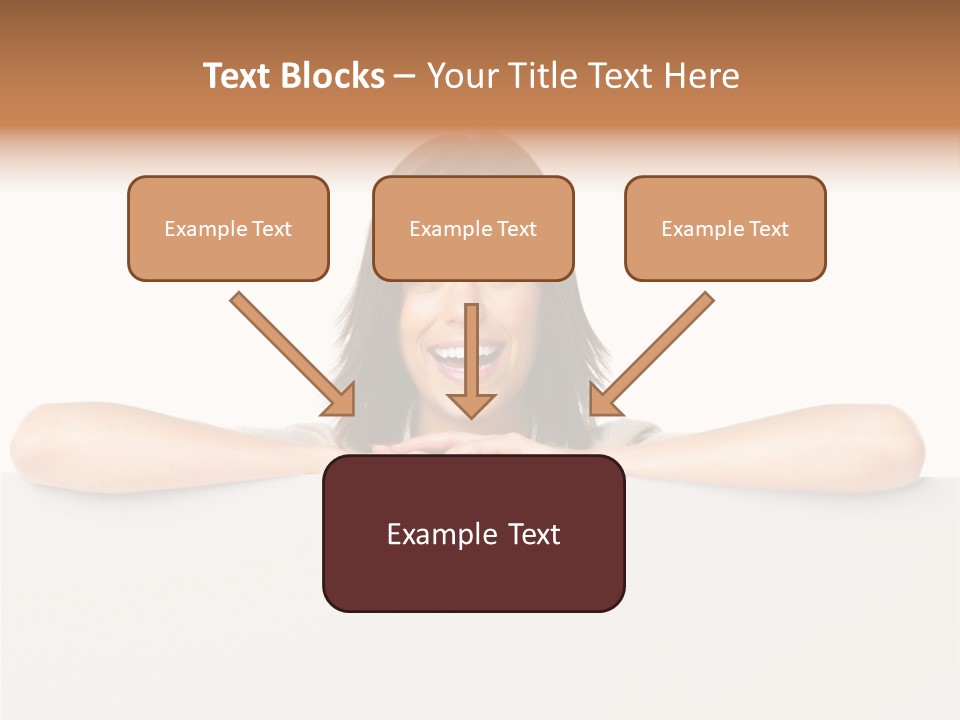 Text Blocks – Your Title Text Here

Example Text

Example Text

Example Text

Example Text